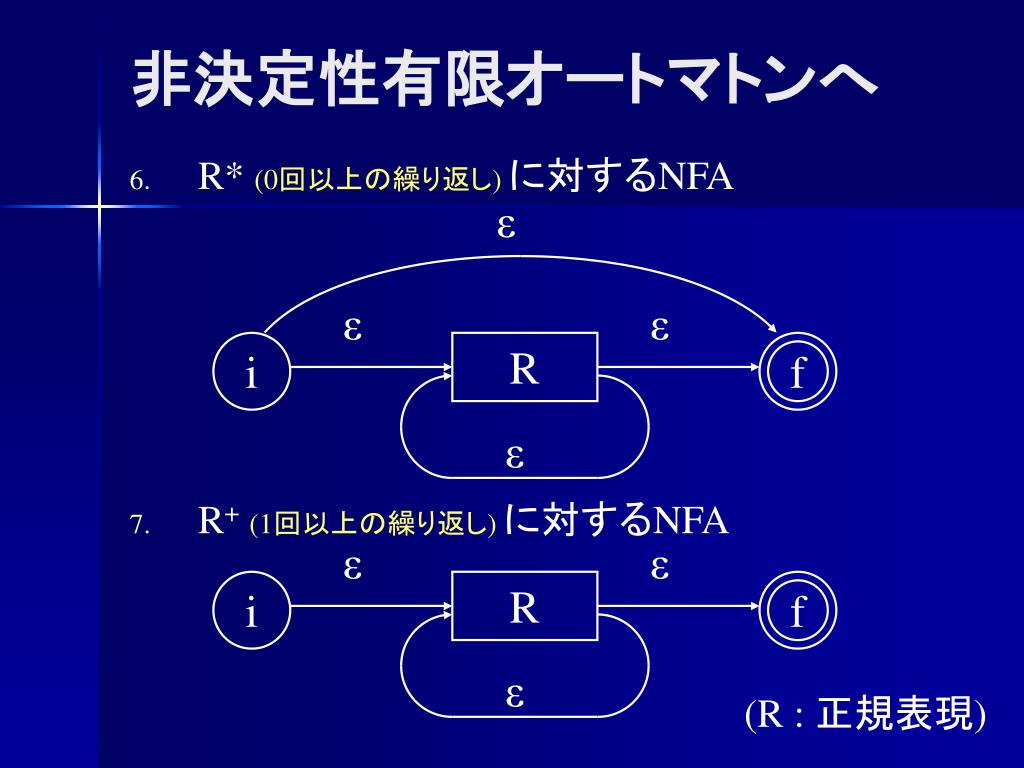 非決定性有限オートマトンへ

6. R* (0回以上の繰り返し) に対するNFA

ε

ε ε

i R f

ε

7. $R^+$ (1回以上の繰り返し) に対するNFA

ε ε

i R f

ε

(R : 正規表現)